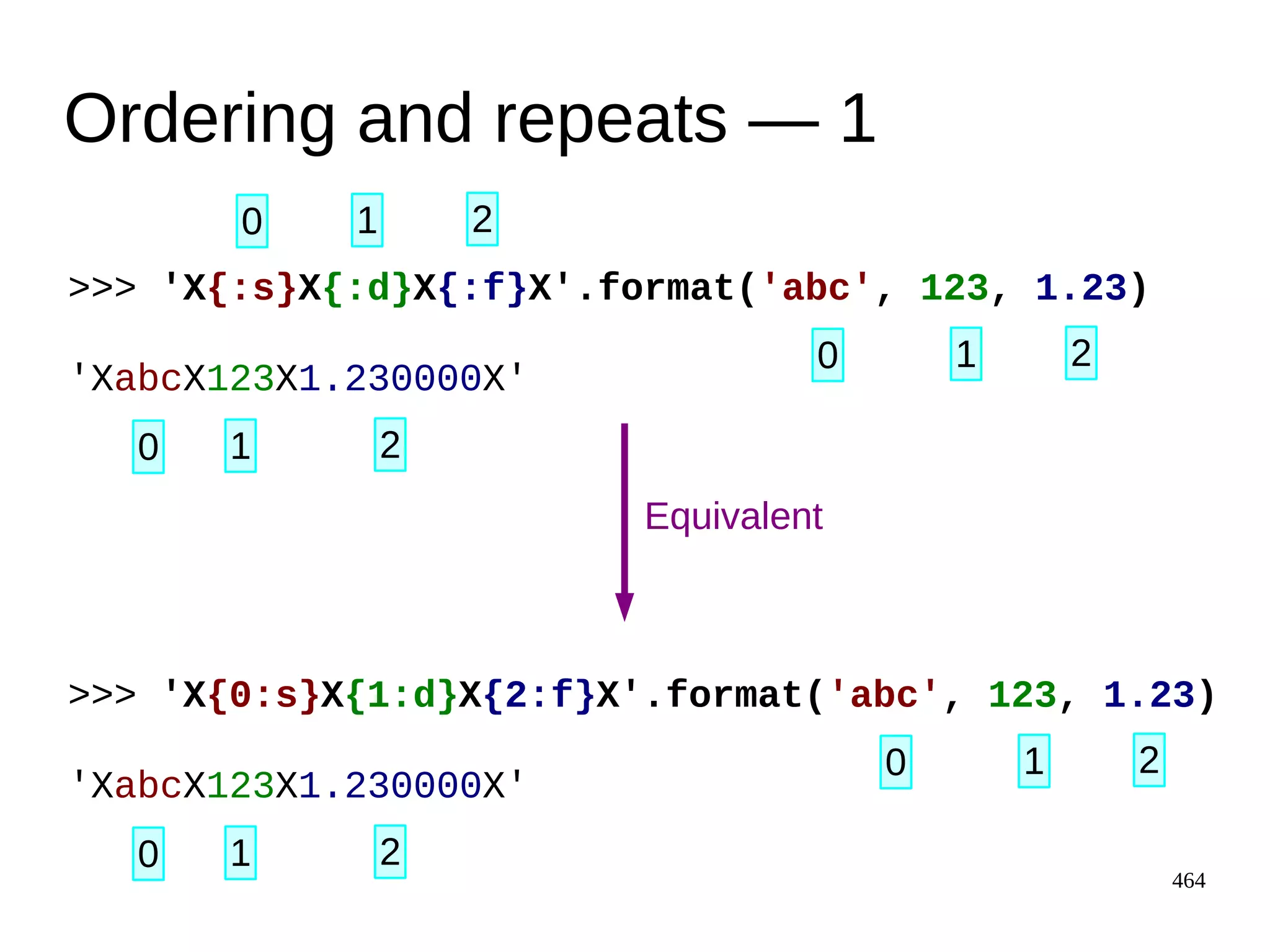 Ordering and repeats — 1

0 1 2

>>> 'X{:s}X{:d}X{:f}X'.format('abc', 123, 1.23)

0 1 2

'XabcX123X1.230000X'

0 1 2

Equivalent

>>> 'X{0:s}X{1:d}X{2:f}X'.format('abc', 123, 1.23)

0 1 2

'XabcX123X1.230000X'

0 1 2

464